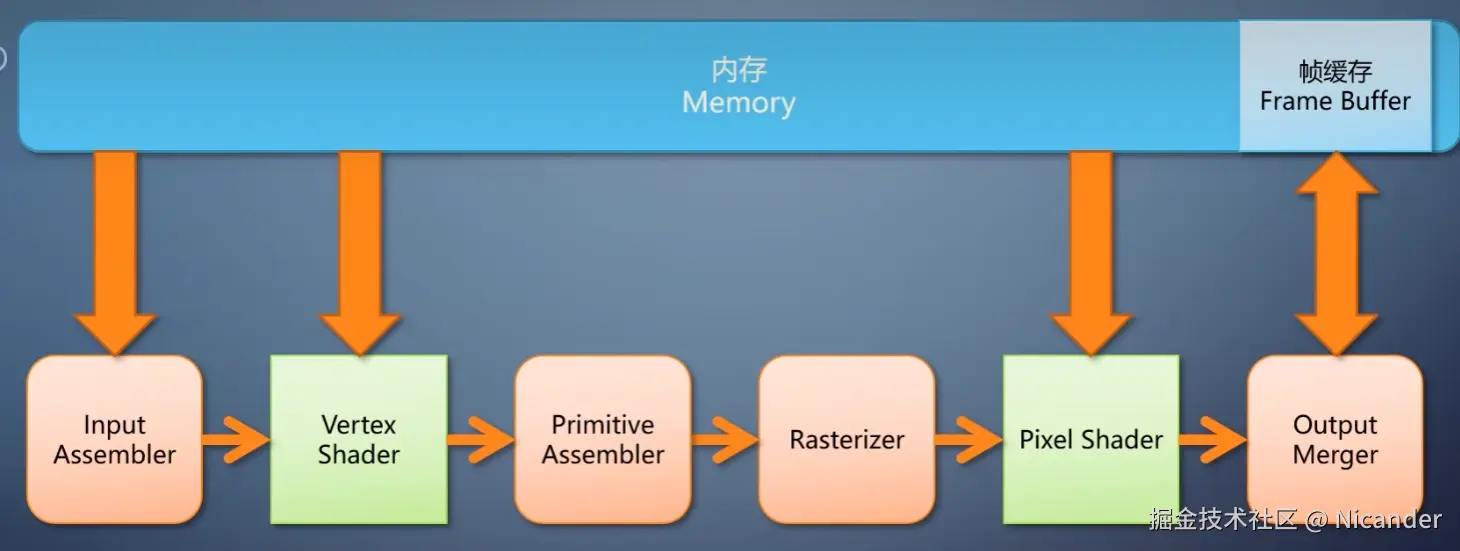 内存
Memory

帧缓存
Frame Buffer

Input Assembler

Vertex Shader

Primitive Assembler

Rasterizer

Pixel Shader

Output Merger

掘金技术社区 @ Nicander